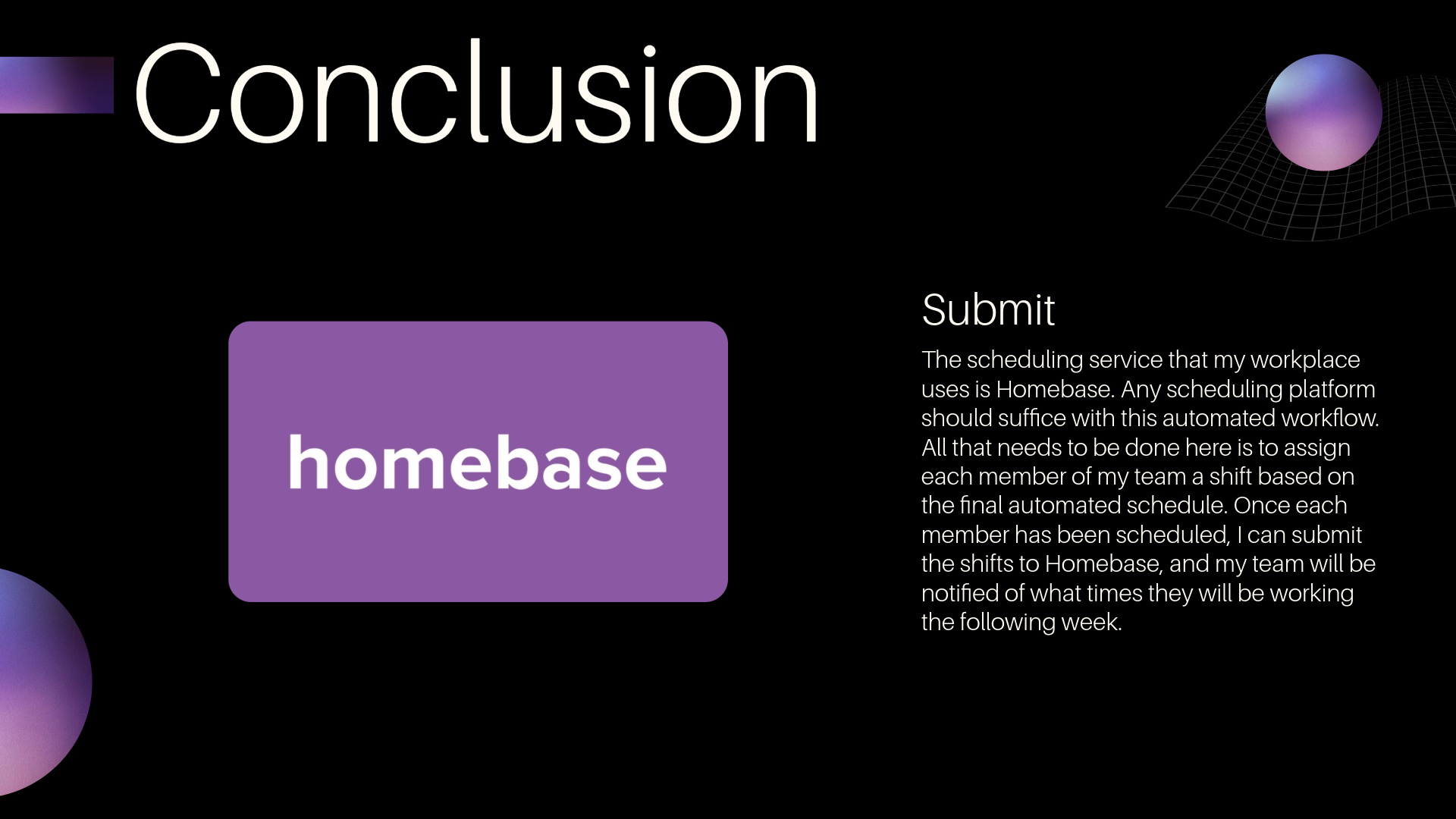 Conclusion

homebase

Submit

The scheduling service that my workplace uses is Homebase. Any scheduling platform should suffice with this automated workflow. All that needs to be done here is to assign each member of my team a shift based on the final automated schedule. Once each member has been scheduled, I can submit the shifts to Homebase, and my team will be notified of what times they will be working the following week.